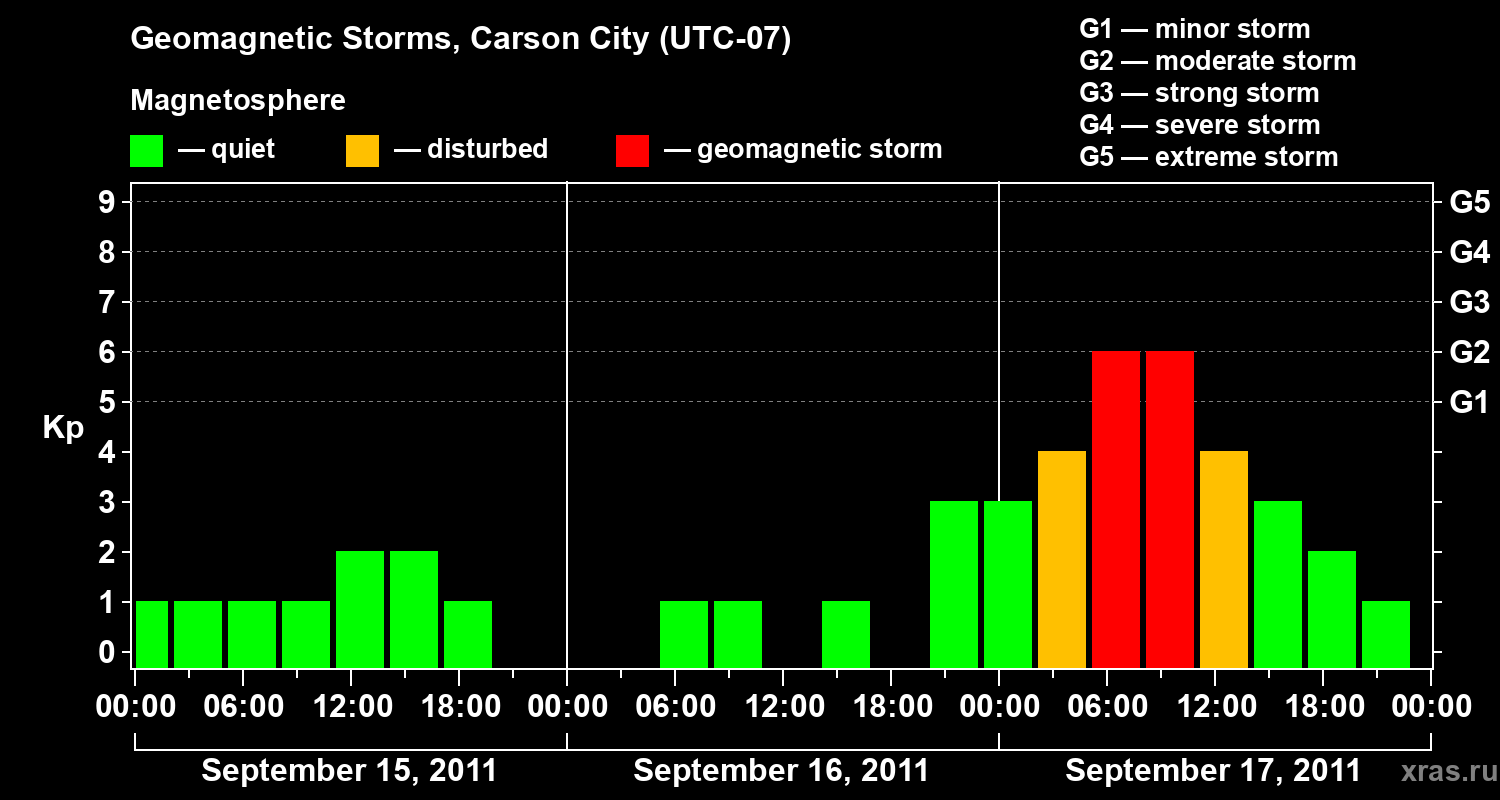 Geomagnetic Storms, Carson City (UTC-07)

Magnetosphere

— quiet — disturbed — geomagnetic storm

G1 — minor storm
G2 — moderate storm
G3 — strong storm
G4 — severe storm
G5 — extreme storm

Kp

9
8
7
6
5
4
3
2
1
0

G5
G4
G3
G2
G1

00:00 06:00 12:00 18:00 00:00 06:00 12:00 18:00 00:00 06:00 12:00 18:00 00:00

September 15, 2011 September 16, 2011 September 17, 2011

xras.ru